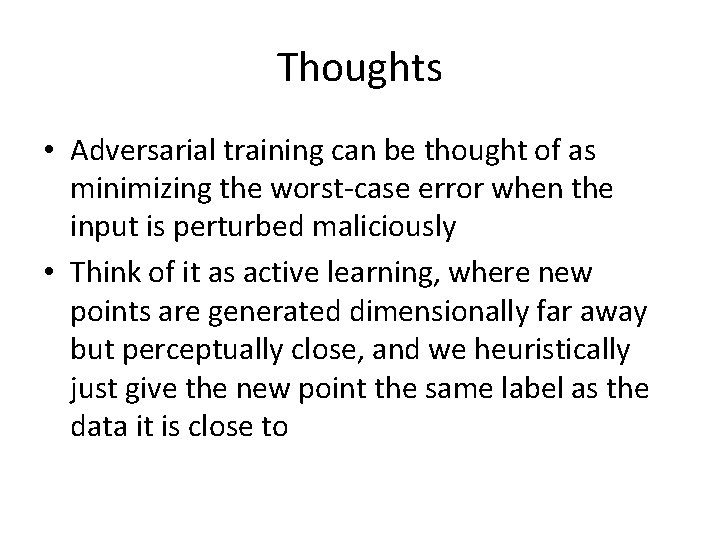 Thoughts

• Adversarial training can be thought of as minimizing the worst-case error when the input is perturbed maliciously

• Think of it as active learning, where new points are generated dimensionally far away but perceptually close, and we heuristically just give the new point the same label as the data it is close to